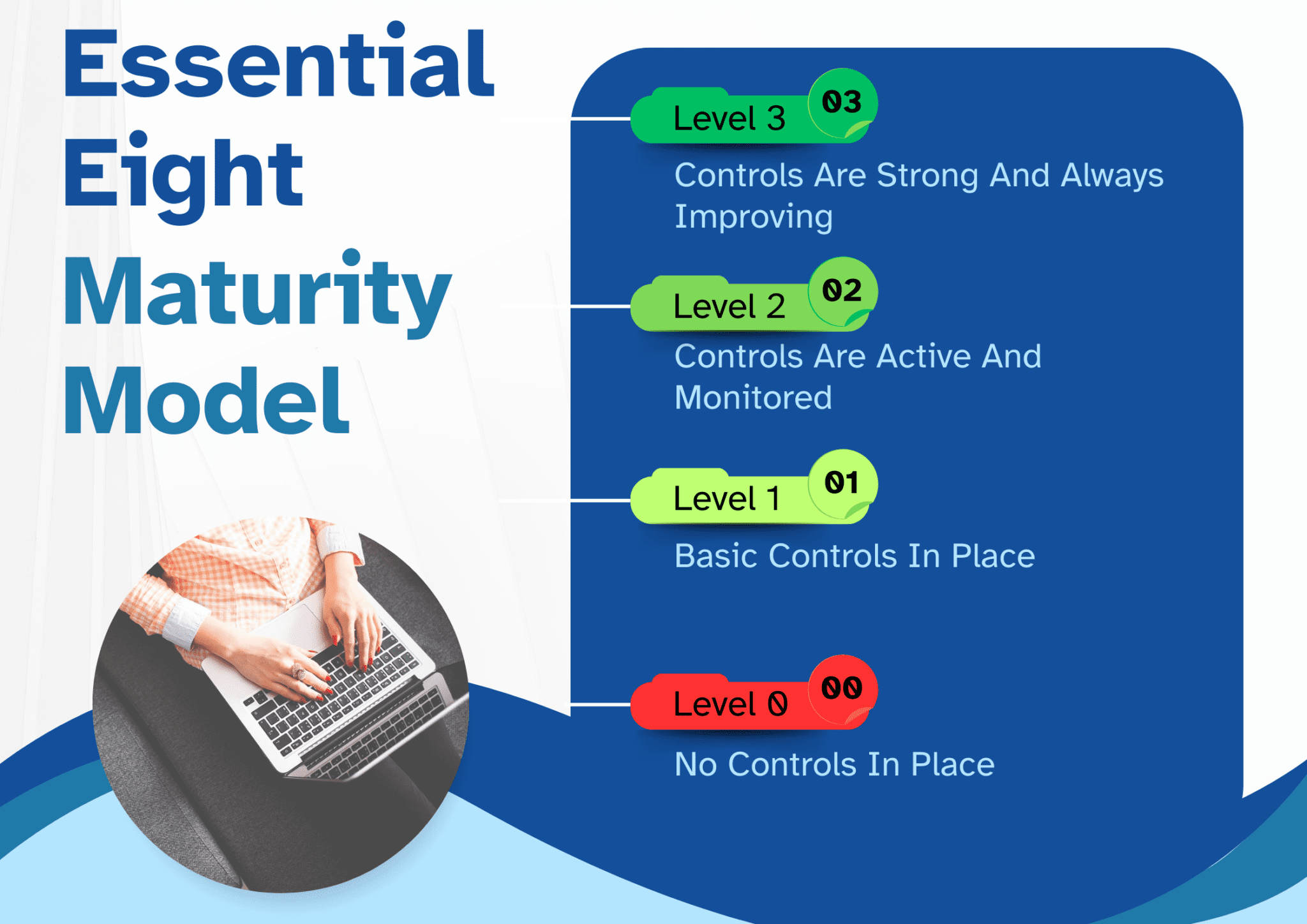 Essential Eight Maturity Model

Level 3 03
Controls Are Strong And Always Improving

Level 2 02
Controls Are Active And Monitored

Level 1 01
Basic Controls In Place

Level 0 00
No Controls In Place